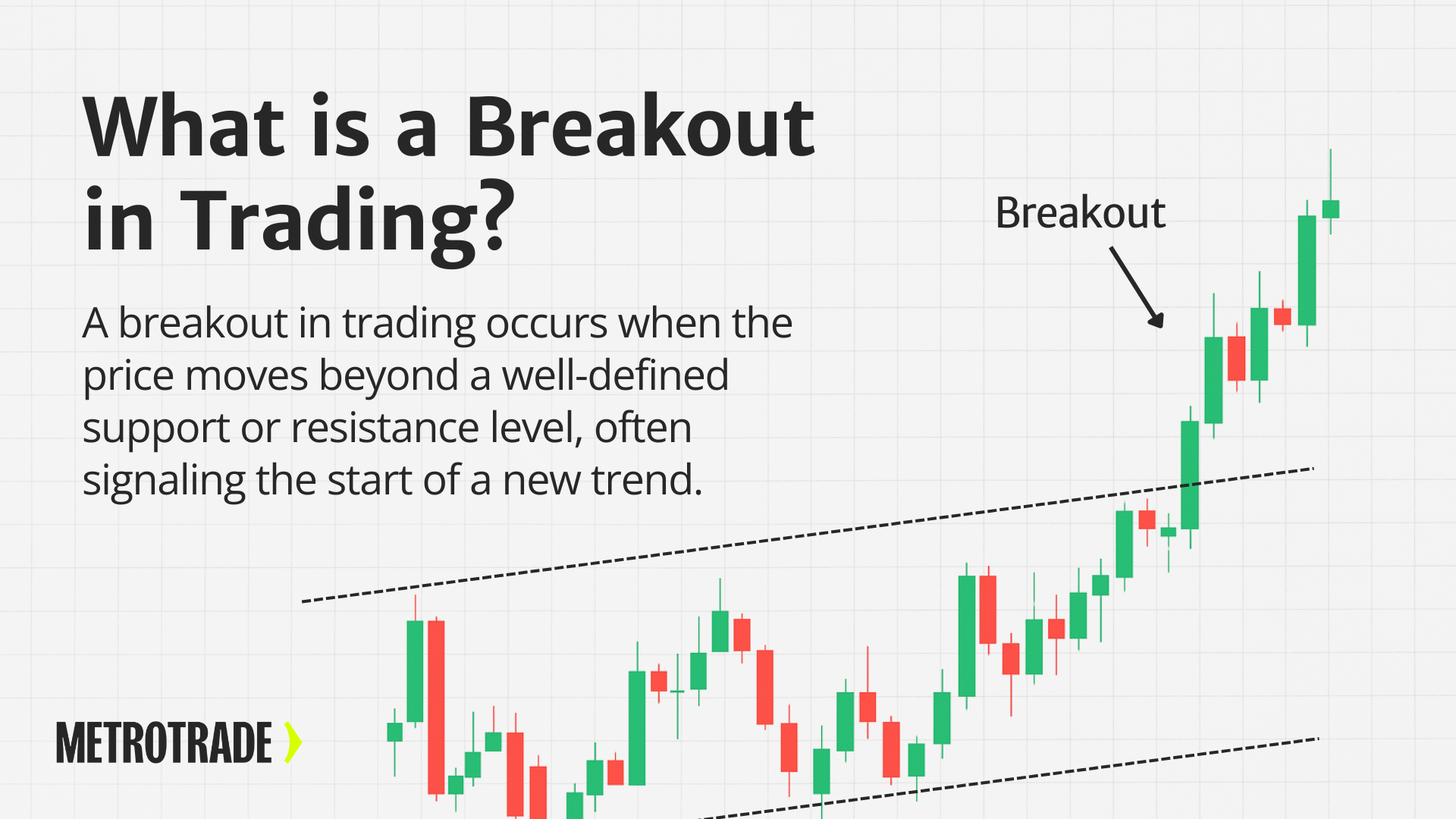 What is a Breakout in Trading?

A breakout in trading occurs when the price moves beyond a well-defined support or resistance level, often signaling the start of a new trend.

Breakout

METROTRADE